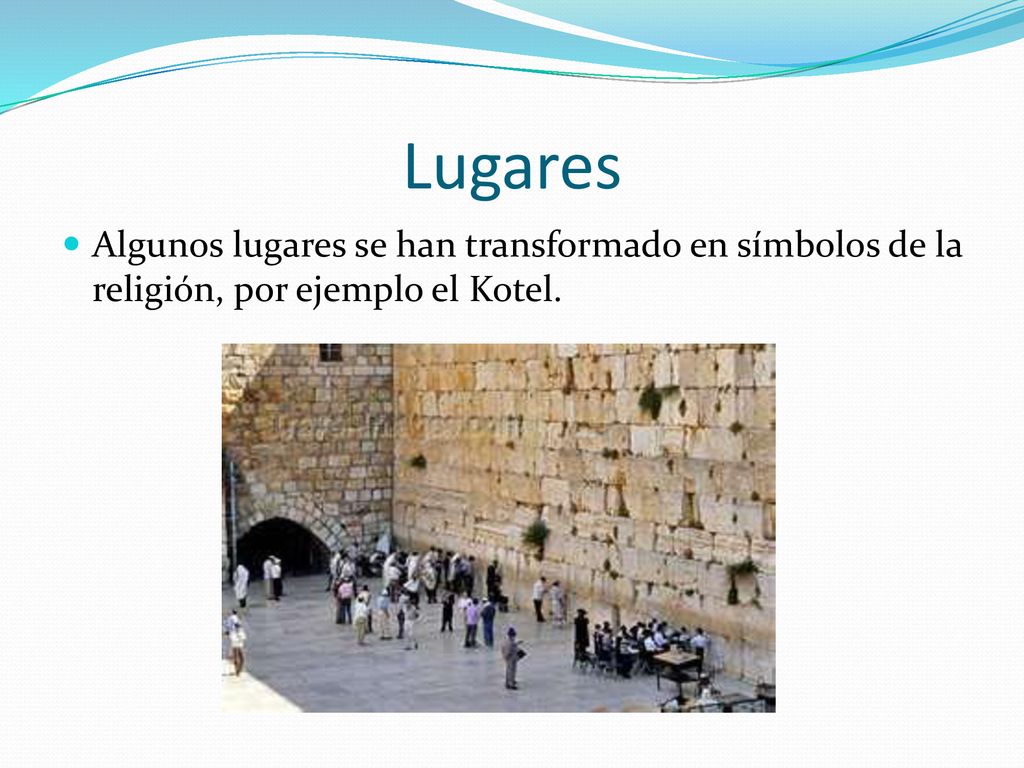 Lugares

Algunos lugares se han transformado en símbolos de la religión, por ejemplo el Kotel.